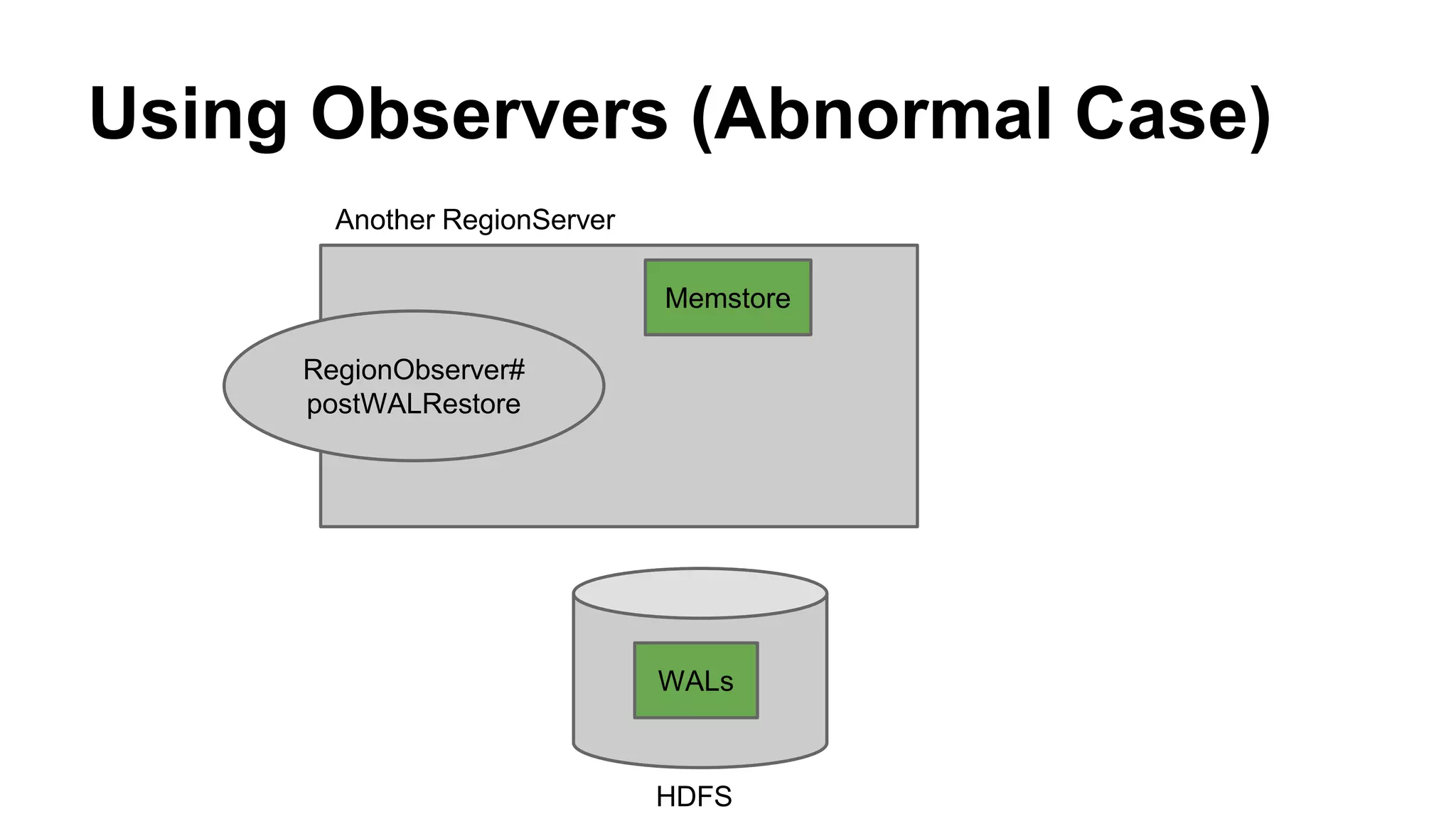 Using Observers (Abnormal Case)

Another RegionServer

Memstore

RegionObserver#
postWALRestore

WALs

HDFS